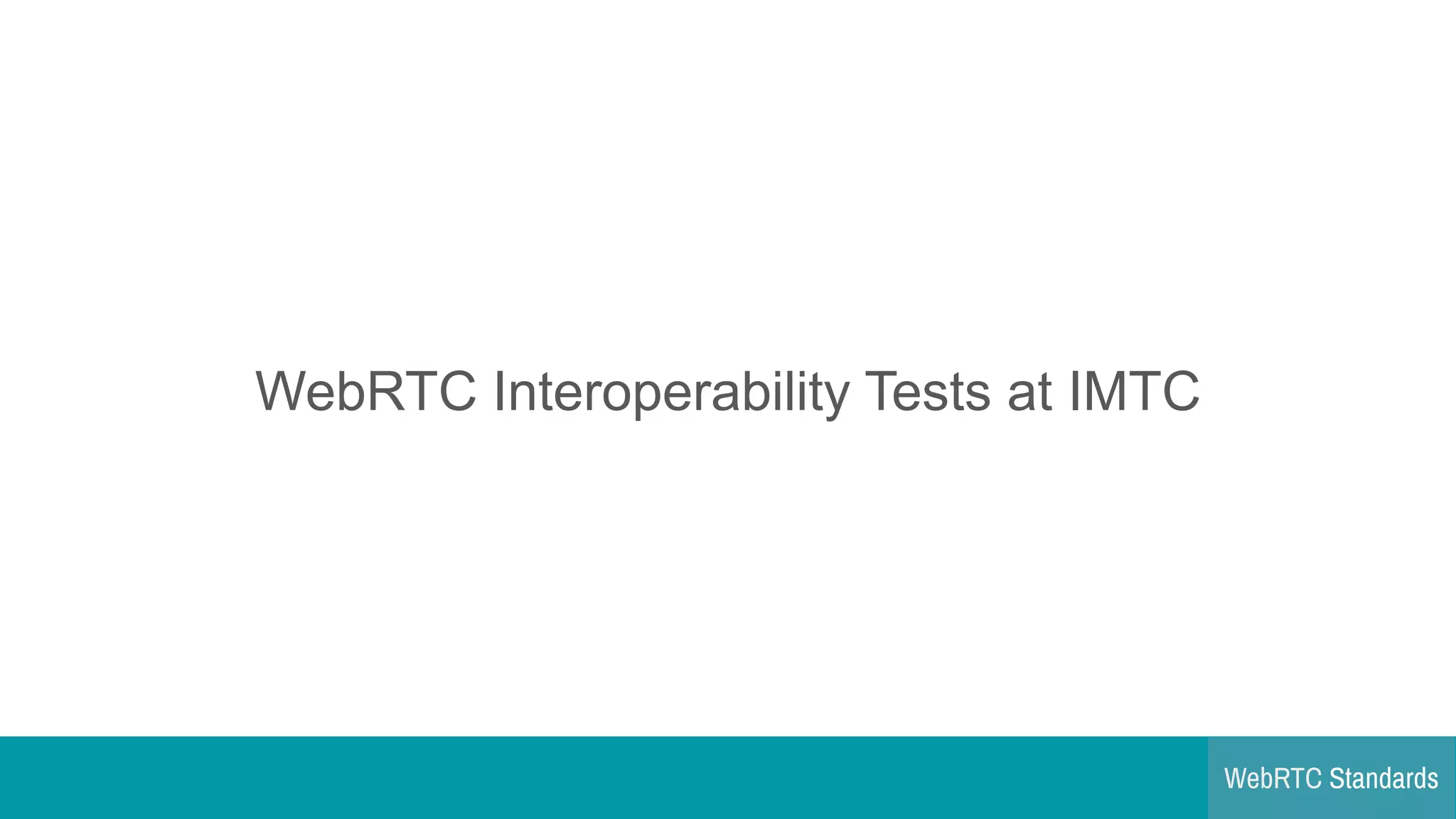 WebRTC Interoperability Tests at IMTC

WebRTC Standards